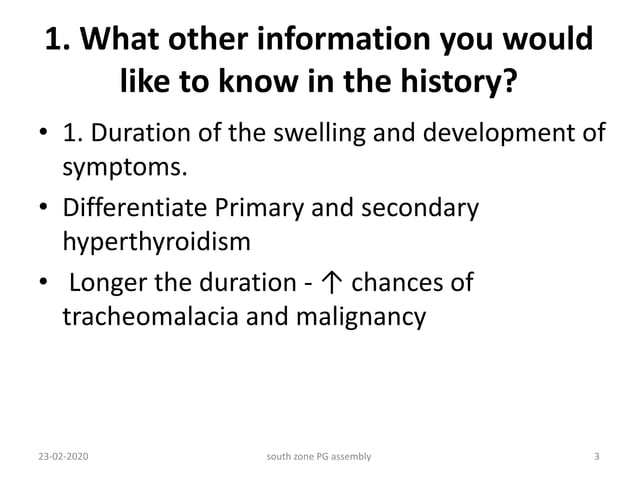 1. What other information you would like to know in the history?

• 1. Duration of the swelling and development of symptoms.

• Differentiate Primary and secondary hyperthyroidism

• Longer the duration - ↑ chances of tracheomalacia and malignancy

23-02-2020

south zone PG assembly

3